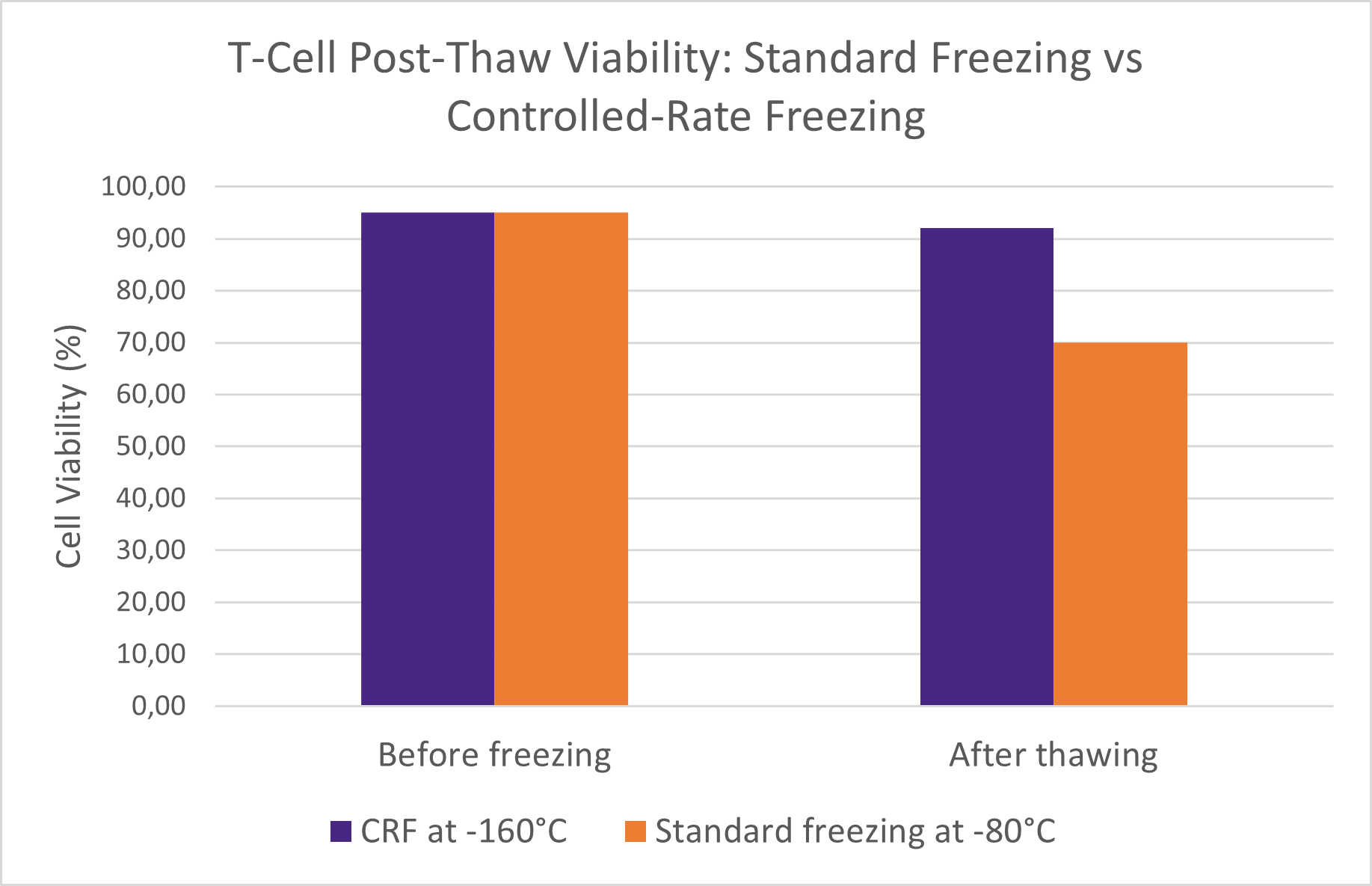 T-Cell Post-Thaw Viability: Standard Freezing vs Controlled-Rate Freezing

Cell Viability (%)

100,00
90,00
80,00
70,00
60,00
50,00
40,00
30,00
20,00
10,00
0,00

Before freezing
After thawing

CRF at -160°C
Standard freezing at -80°C